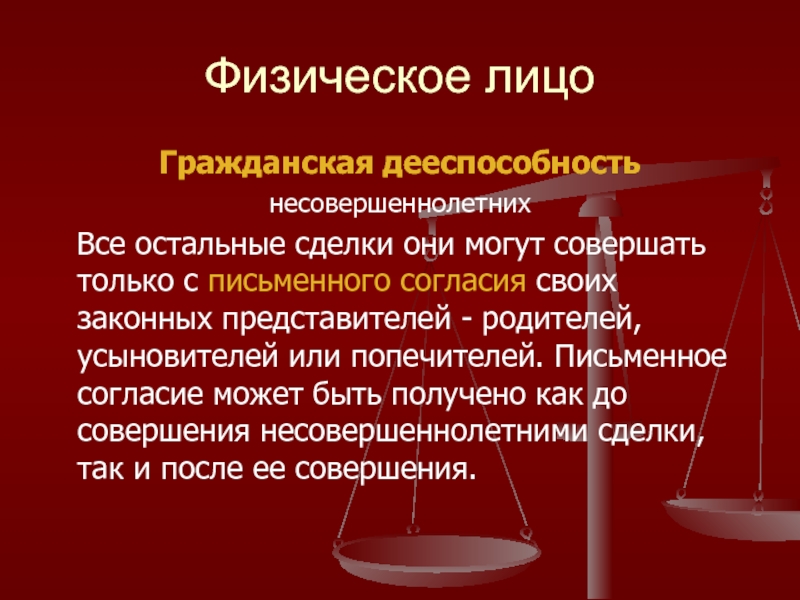 Физическое лицо

Гражданская дееспособность

несовершеннолетних

Все остальные сделки они могут совершать только с письменного согласия своих законных представителей - родителей, усыновителей или попечителей. Письменное согласие может быть получено как до совершения несовершеннолетними сделки, так и после ее совершения.